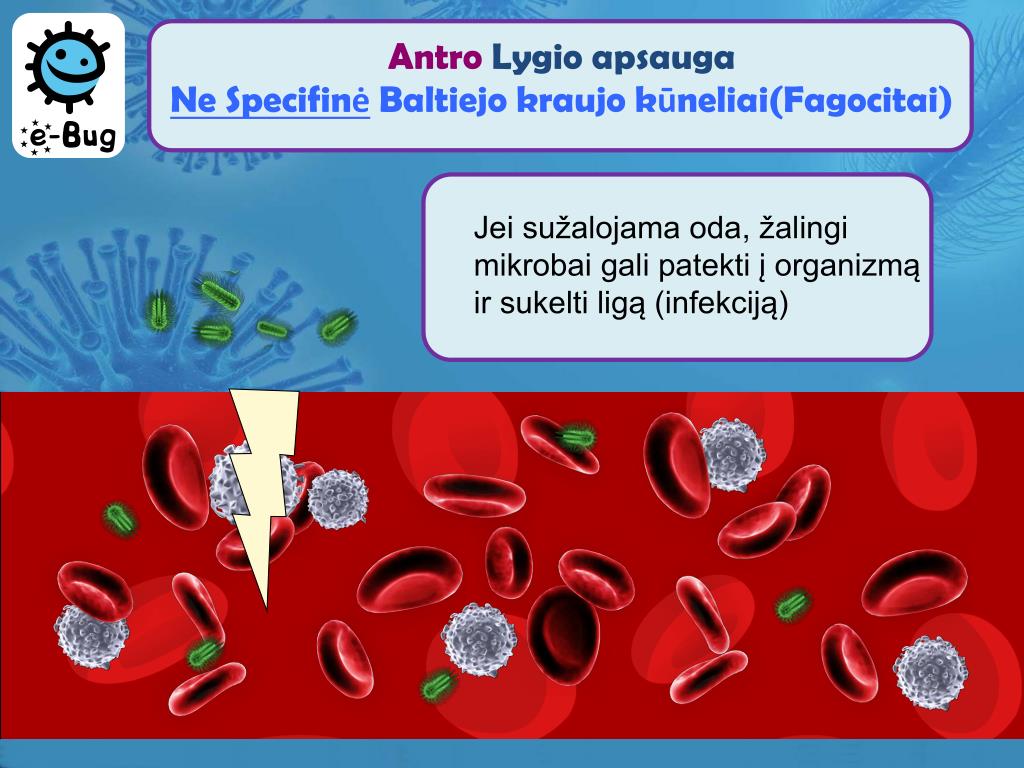 e-Bug

Antro Lygio apsauga
Ne Specifinė Baltiejo kraujo kūneliai(Fagocitai)

Jei sužalojama oda, žalingi mikrobai gali patekti į organizmą ir sukelti ligą (infekciją)